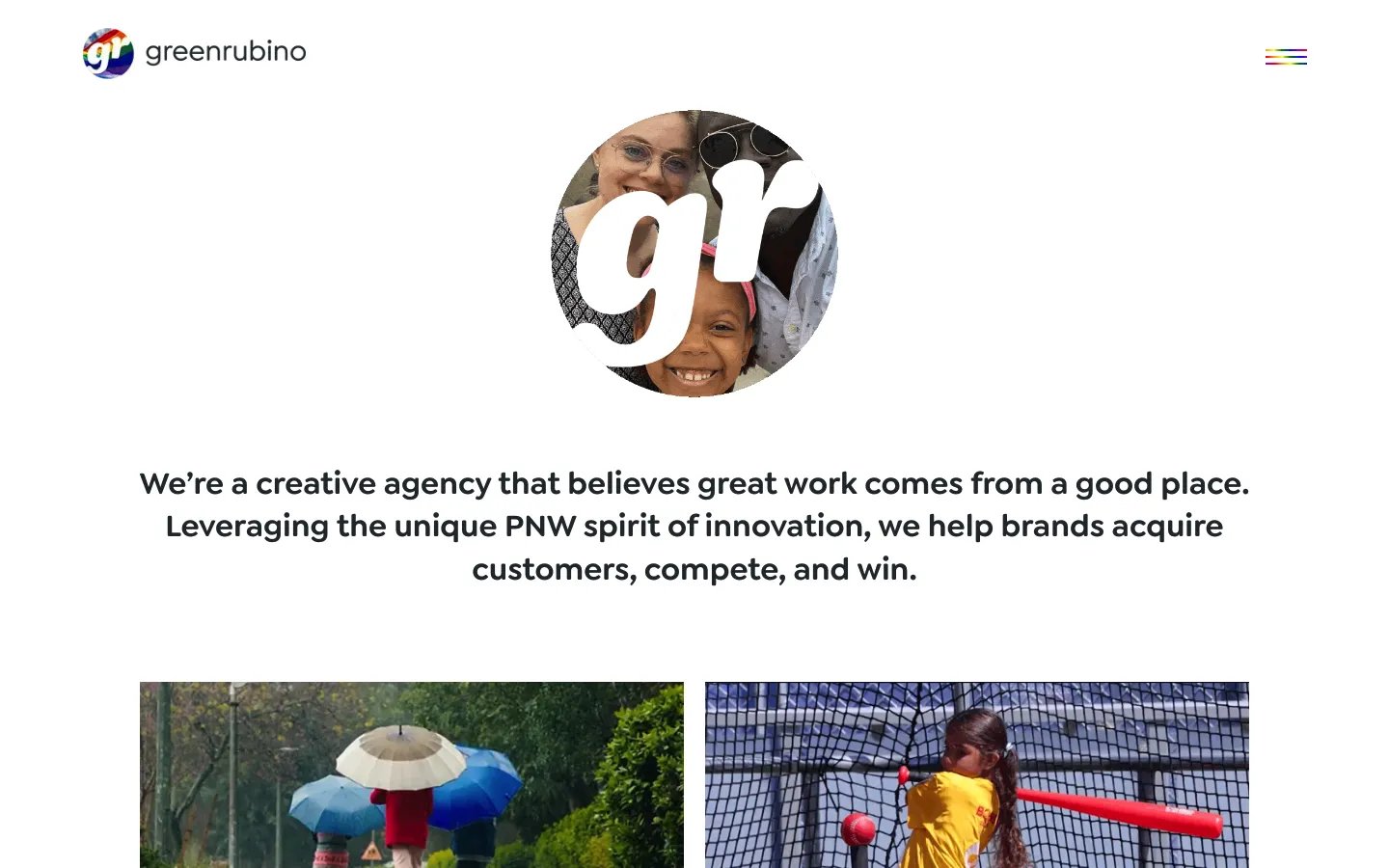 gr greenrubino

gr

We're a creative agency that believes great work comes from a good place. Leveraging the unique PNW spirit of innovation, we help brands acquire customers, compete, and win.